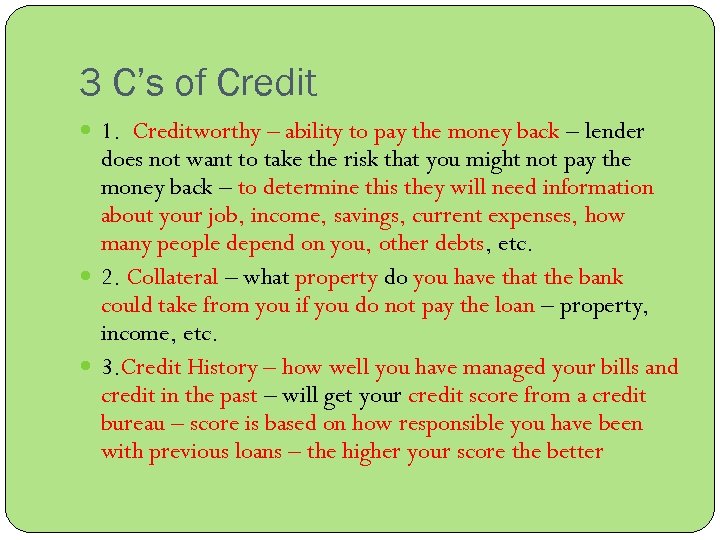 3 C’s of Credit

1. Creditworthy – ability to pay the money back – lender does not want to take the risk that you might not pay the money back – to determine this they will need information about your job, income, savings, current expenses, how many people depend on you, other debts, etc.

2. Collateral – what property do you have that the bank could take from you if you do not pay the loan – property, income, etc.

3.Credit History – how well you have managed your bills and credit in the past – will get your credit score from a credit bureau – score is based on how responsible you have been with previous loans – the higher your score the better